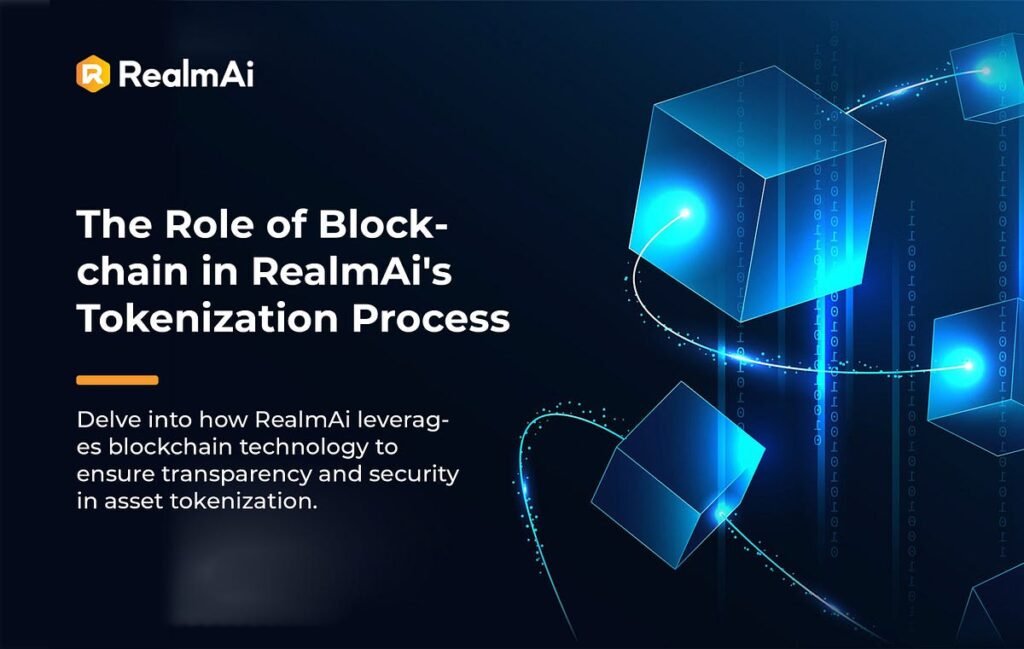 RealmAi

The Role of Blockchain in RealmAi's Tokenization Process

Delve into how RealmAi leverages blockchain technology to ensure transparency and security in asset tokenization.